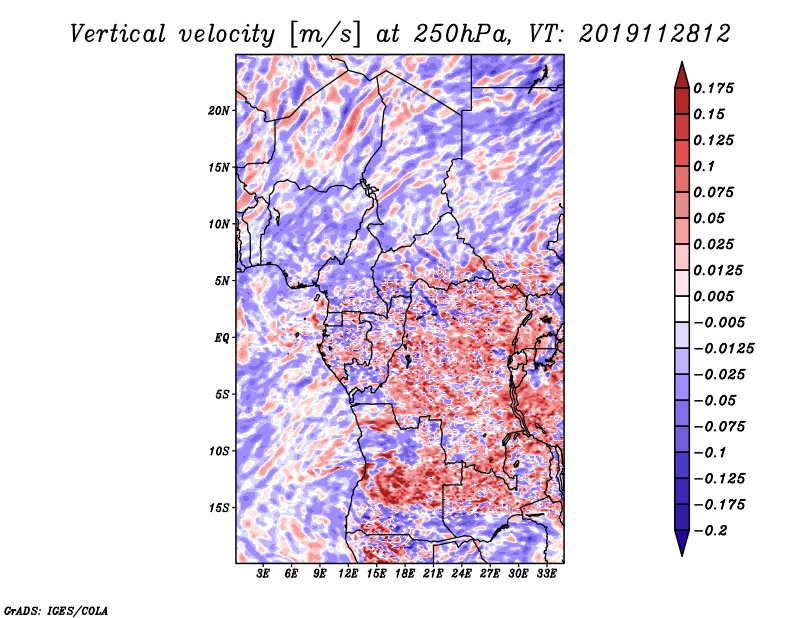 Vertical velocity [m/s] at 250hPa, VT: 2019112812

20N
15N
10N
5N
EQ
5S
10S
15S

3E 6E 9E 12E 15E 18E 21E 24E 27E 30E 33E

0.175
0.15
0.125
0.1
0.075
0.05
0.025
0.0125
0.005
−0.005
−0.0125
−0.025
−0.05
−0.075
−0.1
−0.125
−0.175
−0.2

GrADS: IGES/COLA